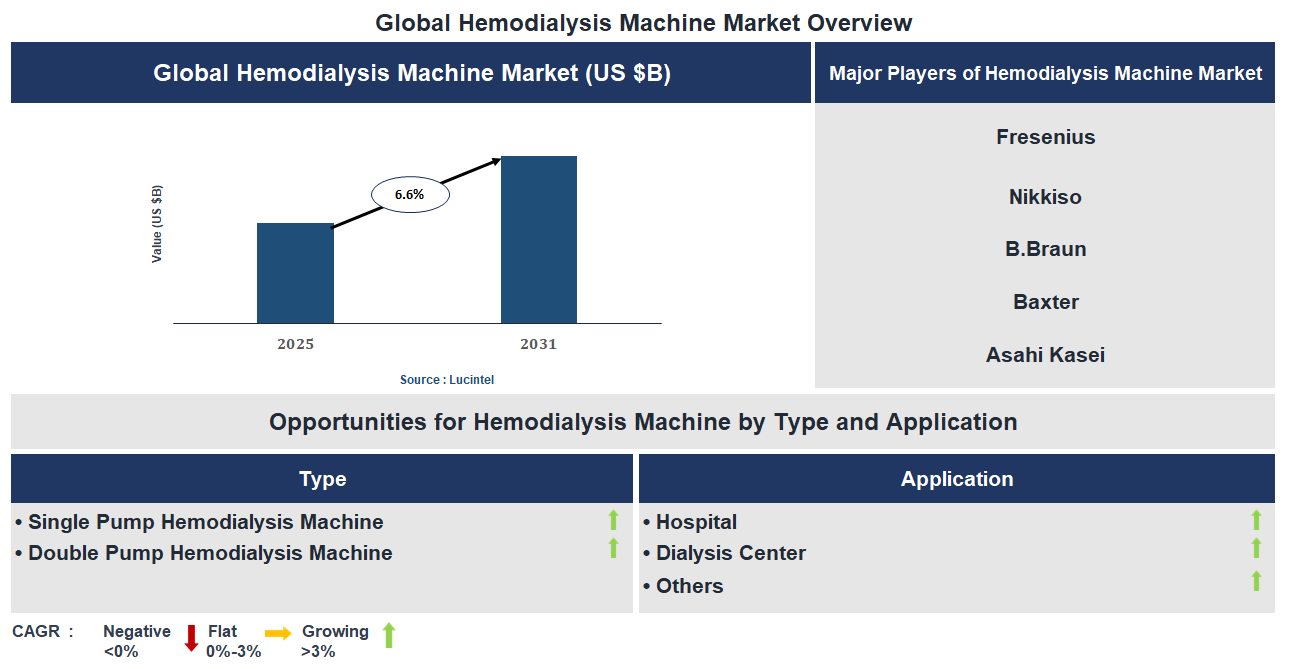 Global Hemodialysis Machine Market Overview

Global Hemodialysis Machine Market (US $B)

Value (US $B)

6.6%

2025

2031

Source : Lucintel

Major Players of Hemodialysis Machine Market

Fresenius

Nikkiso

B.Braun

Baxter

Asahi Kasei

Opportunities for Hemodialysis Machine by Type and Application

Type

• Single Pump Hemodialysis Machine
• Double Pump Hemodialysis Machine

Application

• Hospital
• Dialysis Center
• Others

CAGR : Negative <0% Flat 0%-3% Growing >3%